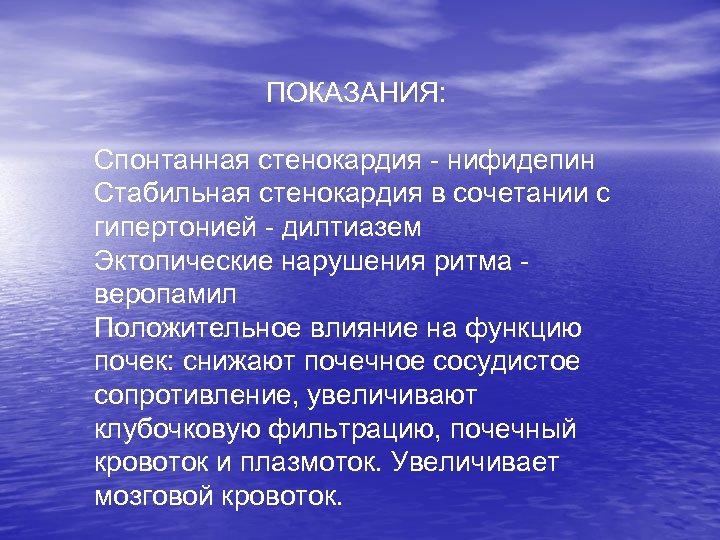 ПОКАЗАНИЯ:

Спонтанная стенокардия - нифидепин
Стабильная стенокардия в сочетании с гипертонией - дилтиазем
Эктопические нарушения ритма - веропамил
Положительное влияние на функцию почек: снижают почечное сосудистое сопротивление, увеличивают клубочковую фильтрацию, почечный кровоток и плазмоток. Увеличивает мозговой кровоток.